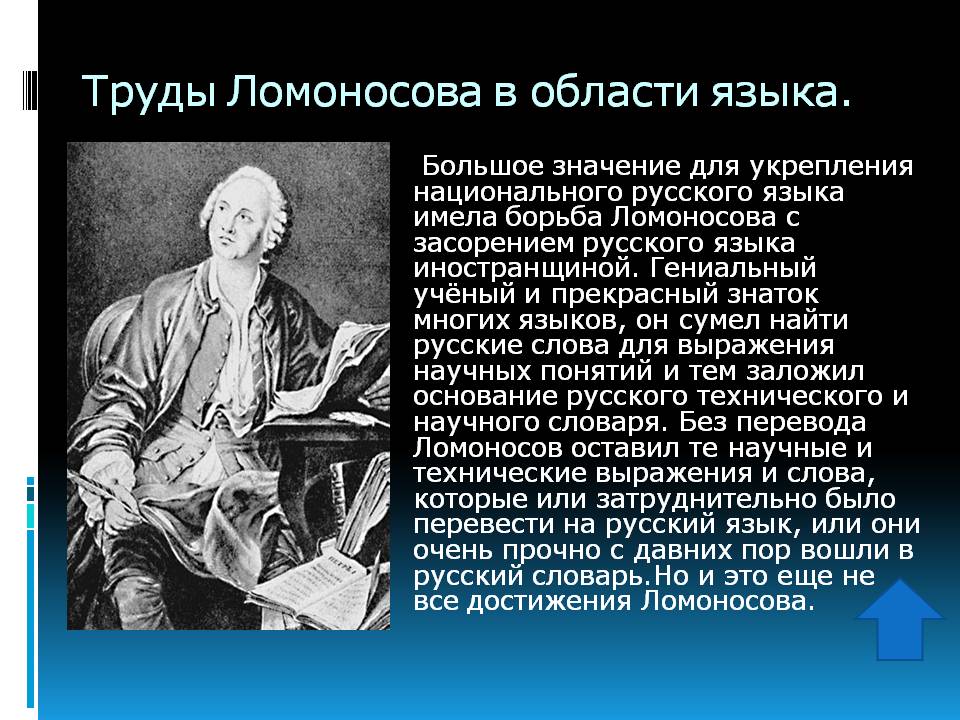 Труды Ломоносова в области языка.

Большое значение для укрепления национального русского языка имела борьба Ломоносова с засорением русского языка иностранщиной. Гениальный учёный и прекрасный знаток многих языков, он сумел найти русские слова для выражения научных понятий и тем заложил основание русского технического и научного словаря. Без перевода Ломоносов оставил те научные и технические выражения и слова, которые или затруднительно было перевести на русский язык, или они очень прочно с давних пор вошли в русский словарь.Но и это еще не все достижения Ломоносова.